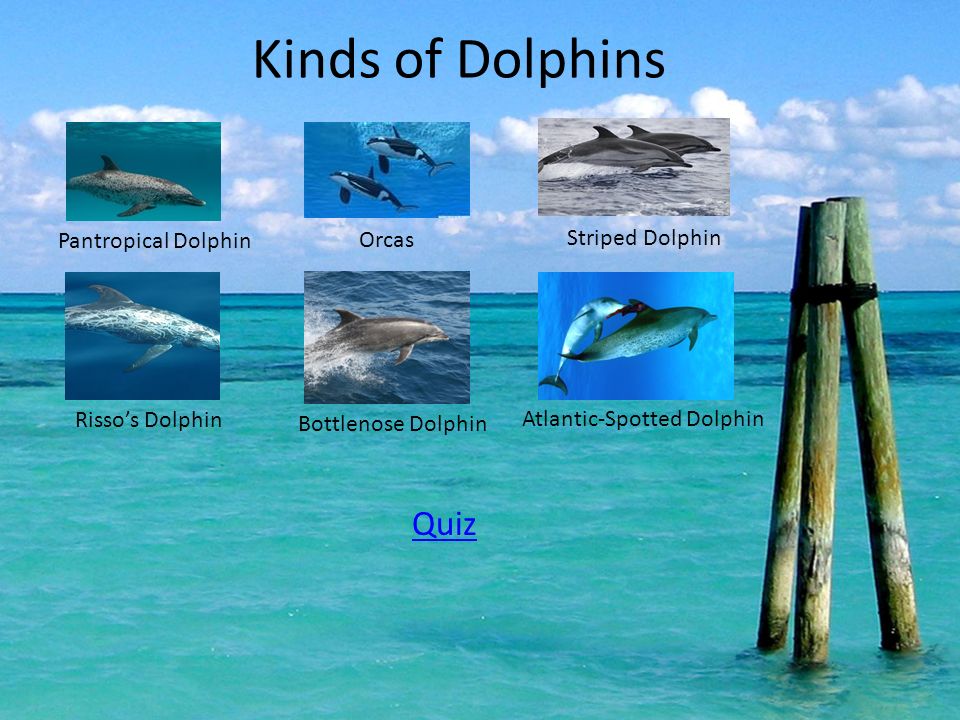 Kinds of Dolphins

Pantropical Dolphin

Orcas

Striped Dolphin

Risso's Dolphin

Bottlenose Dolphin

Atlantic-Spotted Dolphin

Quiz